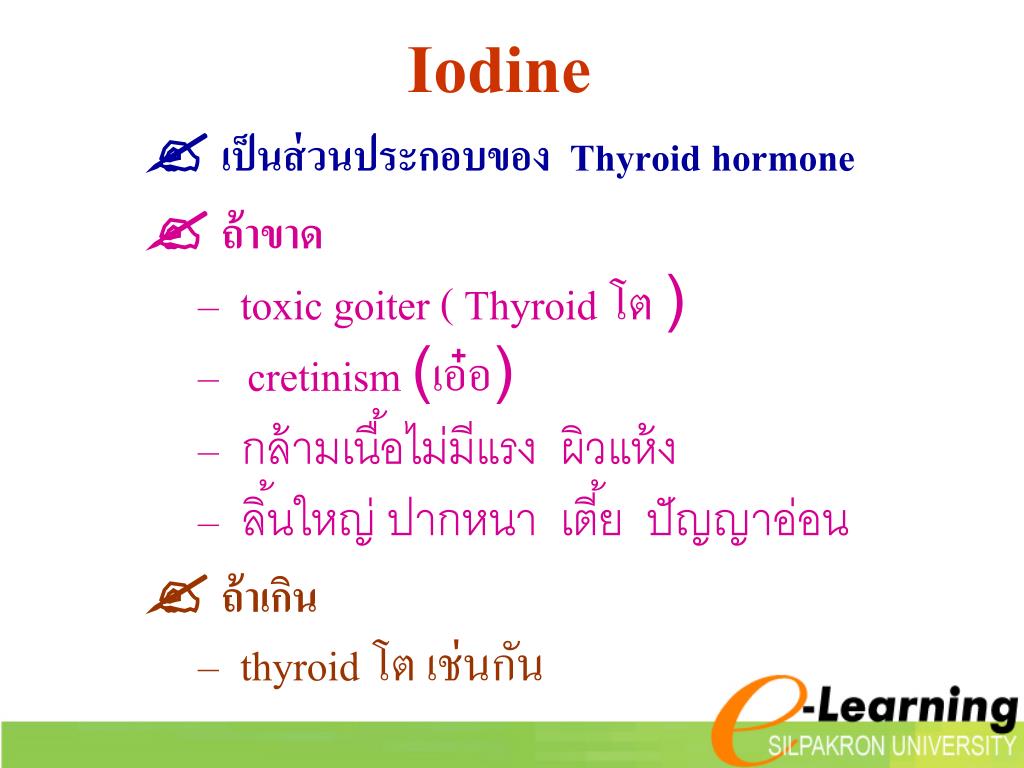 Iodine

✍ เป็นส่วนประกอบของ Thyroid hormone

✍ ถ้าขาด

– toxic goiter ( Thyroid โต )

– cretinism (เอ๋อ)

– กล้ามเนื้อไม่มีแรง ผิวแห้ง

– ลิ้นใหญ่ ปากหนา เตี้ย ปัญญาอ่อน

✍ ถ้าเกิน

– thyroid โต เช่นกัน

e-Learning
SILPAKRON UNIVERSITY